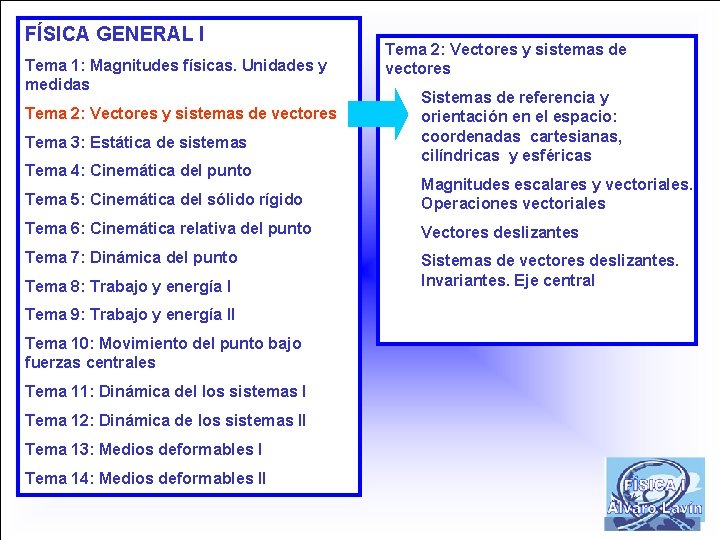 FÍSICA GENERAL I

Tema 1: Magnitudes físicas. Unidades y medidas

Tema 2: Vectores y sistemas de vectores

Tema 3: Estática de sistemas

Tema 4: Cinemática del punto

Tema 5: Cinemática del sólido rígido

Tema 6: Cinemática relativa del punto

Tema 7: Dinámica del punto

Tema 8: Trabajo y energía I

Tema 9: Trabajo y energía II

Tema 10: Movimiento del punto bajo fuerzas centrales

Tema 11: Dinámica del los sistemas I

Tema 12: Dinámica de los sistemas II

Tema 13: Medios deformables I

Tema 14: Medios deformables II

Tema 2: Vectores y sistemas de vectores

Sistemas de referencia y orientación en el espacio: coordenadas cartesianas, cilíndricas y esféricas

Magnitudes escalares y vectoriales. Operaciones vectoriales

Vectores deslizantes

Sistemas de vectores deslizantes. Invariantes. Eje central

FÍSICA I
Álvaro Lavín